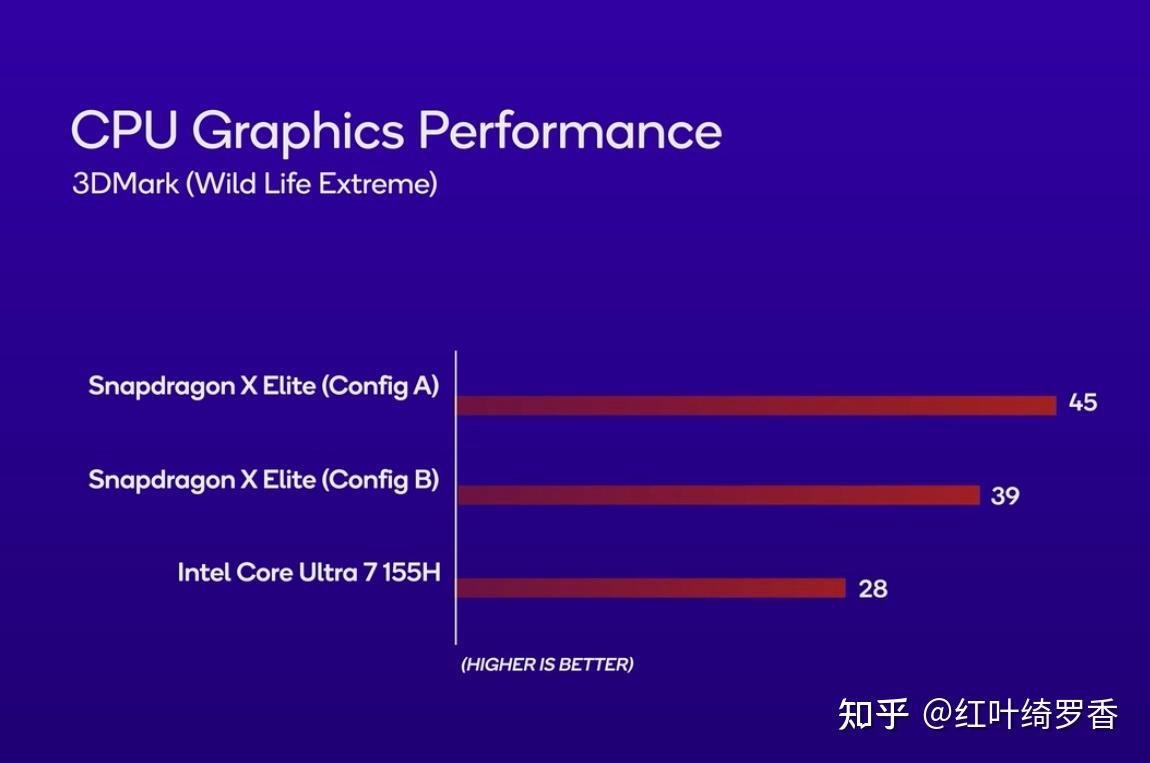 CPU Graphics Performance
3DMark (Wild Life Extreme)

Snapdragon X Elite (Config A) 45
Snapdragon X Elite (Config B) 39
Intel Core Ultra 7 155H 28

(HIGHER IS BETTER)

知乎 @红叶绮罗香